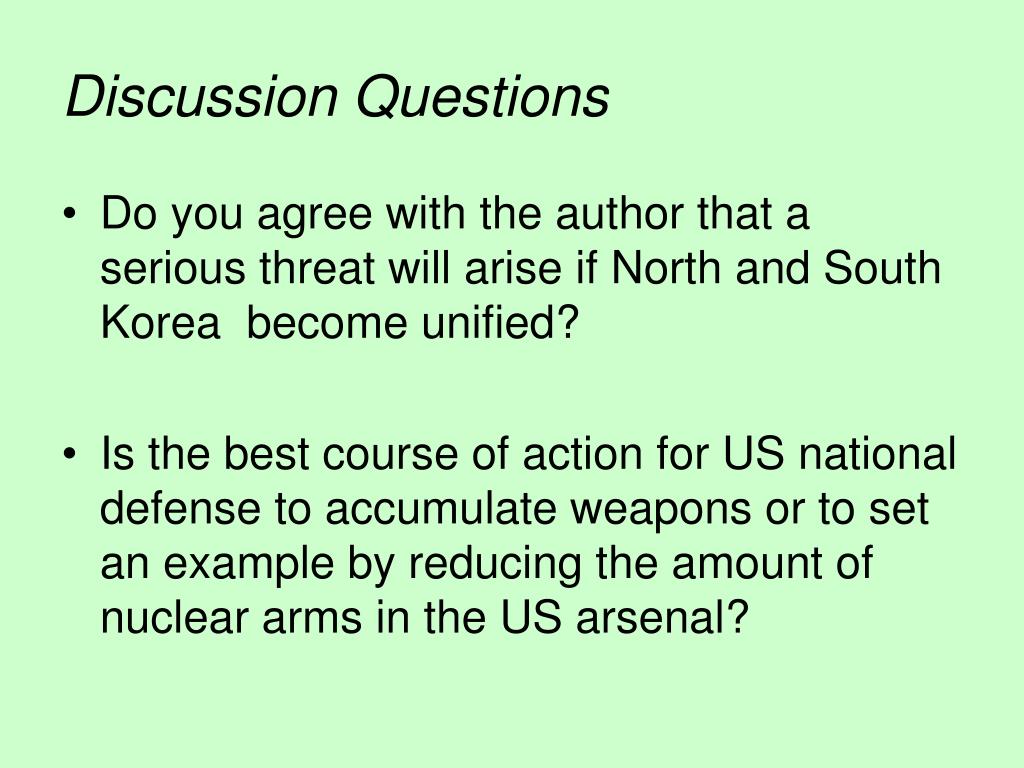 Discussion Questions

• Do you agree with the author that a serious threat will arise if North and South Korea  become unified?

• Is the best course of action for US national defense to accumulate weapons or to set an example by reducing the amount of nuclear arms in the US arsenal?